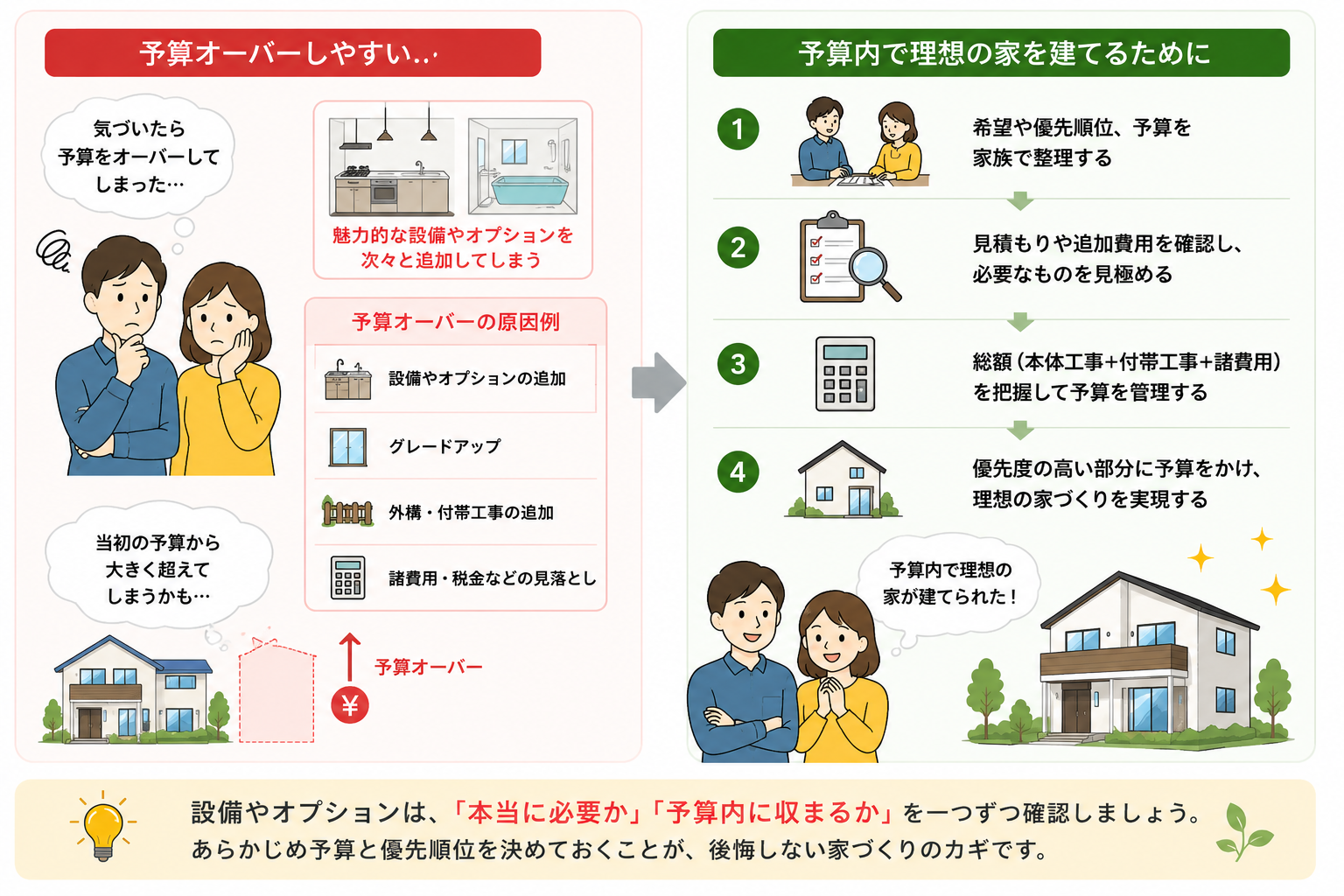 予算オーバーしやすい…

気づいたら予算をオーバーしてしまった…

魅力的な設備やオプションを次々と追加してしまう

予算オーバーの原因例

設備やオプションの追加

グレードアップ

外構・付帯工事の追加

諸費用・税金などの見落とし

当初の予算から大きく超えてしまうかも…

予算オーバー

¥

予算内で理想の家を建てるために

1 希望や優先順位、予算を家族で整理する

2 見積もりや追加費用を確認し、必要なものを見極める

3 総額（本体工事+付帯工事+諸費用）を把握して予算を管理する

4 優先度の高い部分に予算をかけ、理想の家づくりを実現する

予算内で理想の家が建てられた！

設備やオプションは、「本当に必要か」「予算内に収まるか」を一つずつ確認しましょう。
あらかじめ予算と優先順位を決めておくことが、後悔しない家づくりのカギです。